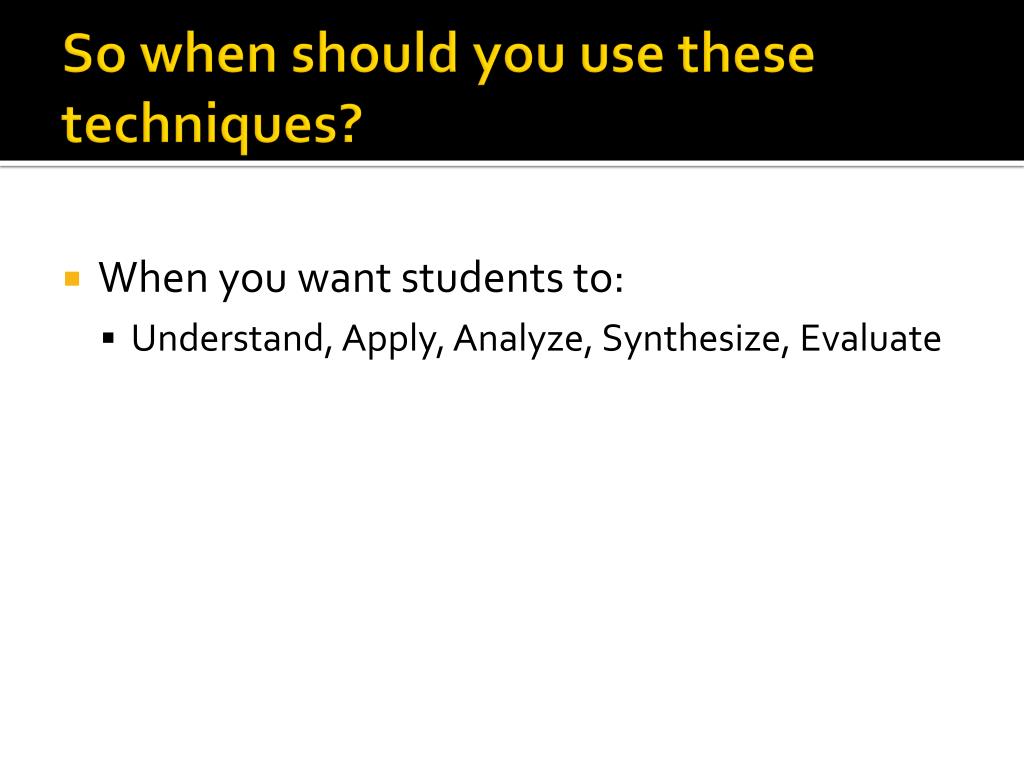 So when should you use these techniques?

When you want students to:

Understand, Apply, Analyze, Synthesize, Evaluate